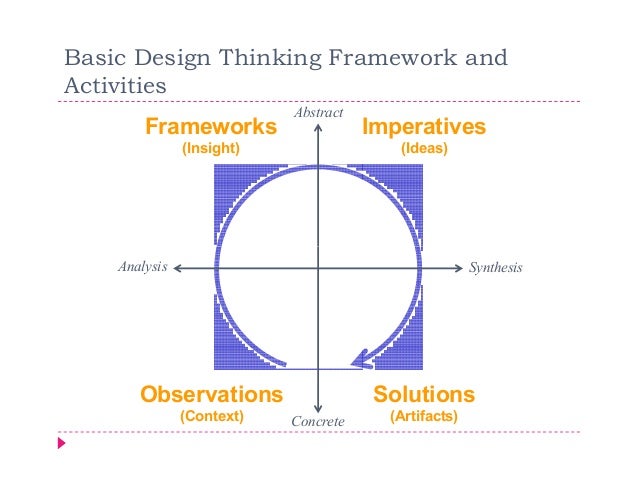 Basic Design Thinking Framework and Activities

Abstract

Frameworks
(Insight)

Imperatives
(Ideas)

Analysis

Synthesis

Observations
(Context)

Solutions
(Artifacts)

Concrete